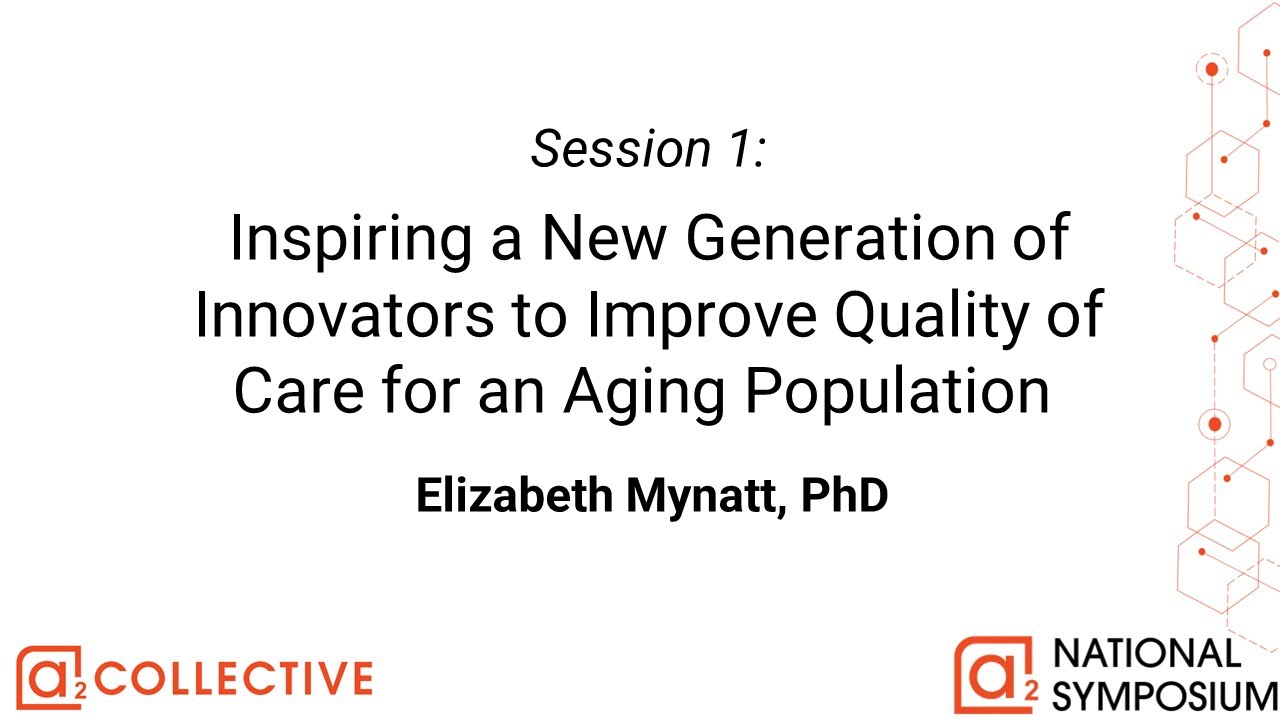 Session 1:

Inspiring a New Generation of Innovators to Improve Quality of Care for an Aging Population

Elizabeth Mynatt, PhD

a2 COLLECTIVE

a2 NATIONAL SYMPOSIUM